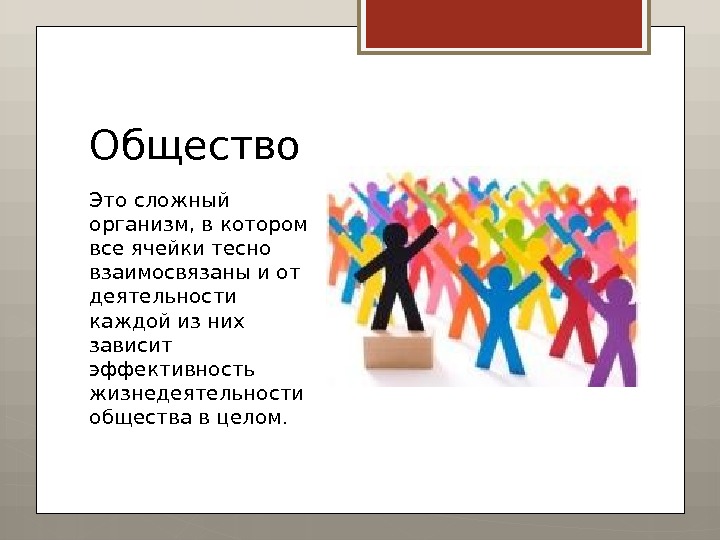 Общество

Это сложный организм, в котором все ячейки тесно взаимосвязаны и от деятельности каждой из них зависит эффективность жизнедеятельности общества в целом.